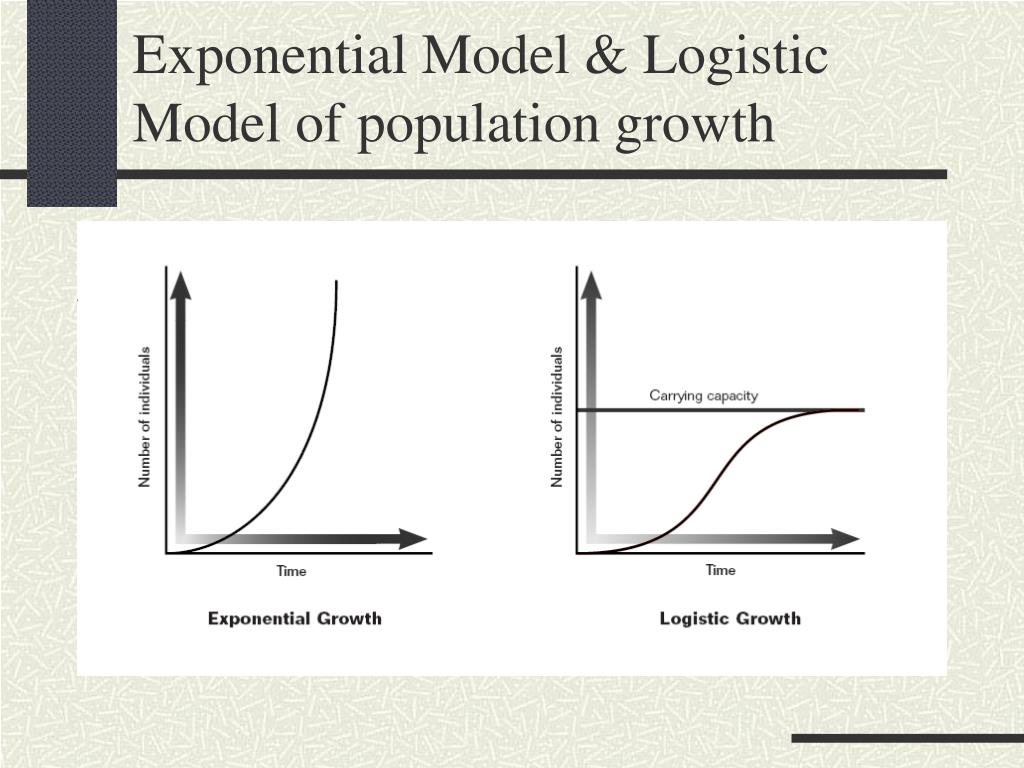 Exponential Model & Logistic Model of population growth

Number of individuals

Time

Exponential Growth

Number of individuals

Carrying capacity

Time

Logistic Growth